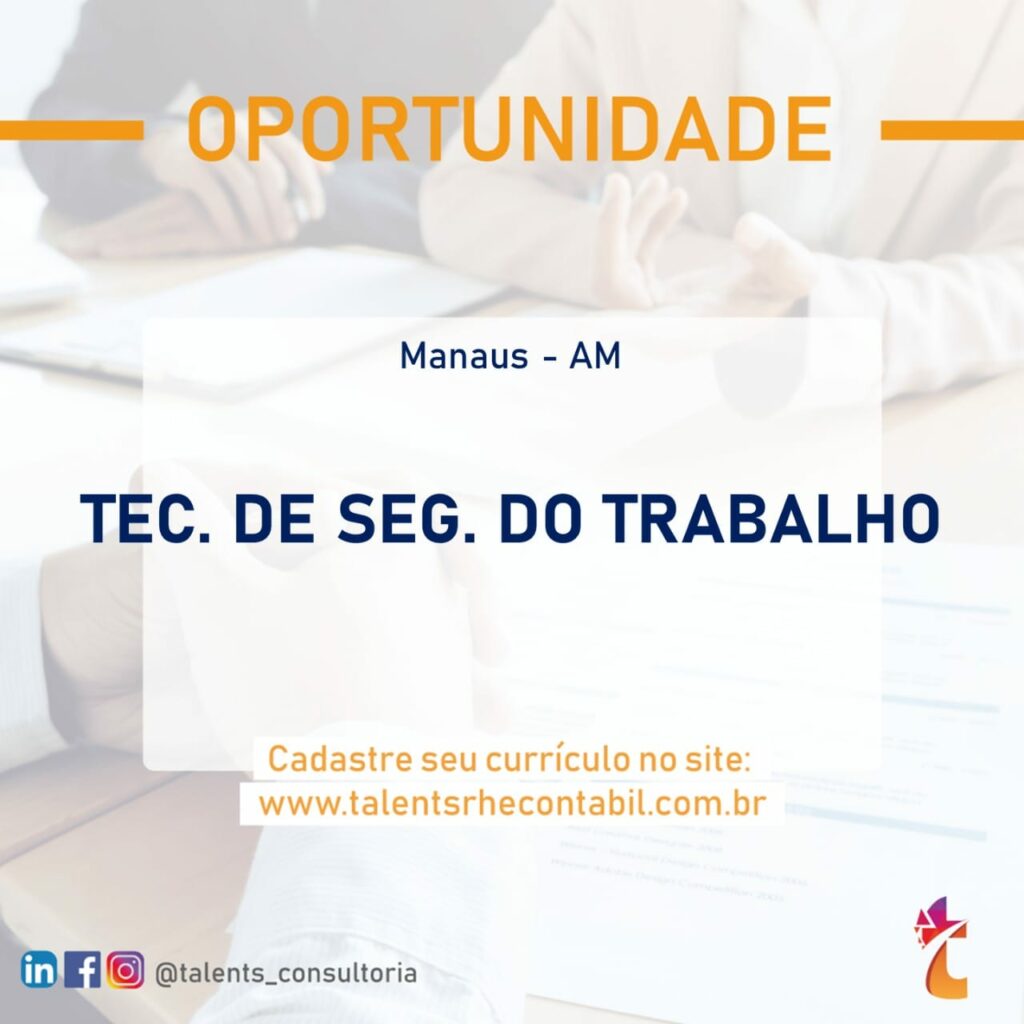 OPORTUNIDADE

Manaus - AM

TEC. DE SEG. DO TRABALHO

Cadastre seu currículo no site:
www.talentsrhecontabil.com.br

@talents_consultoria